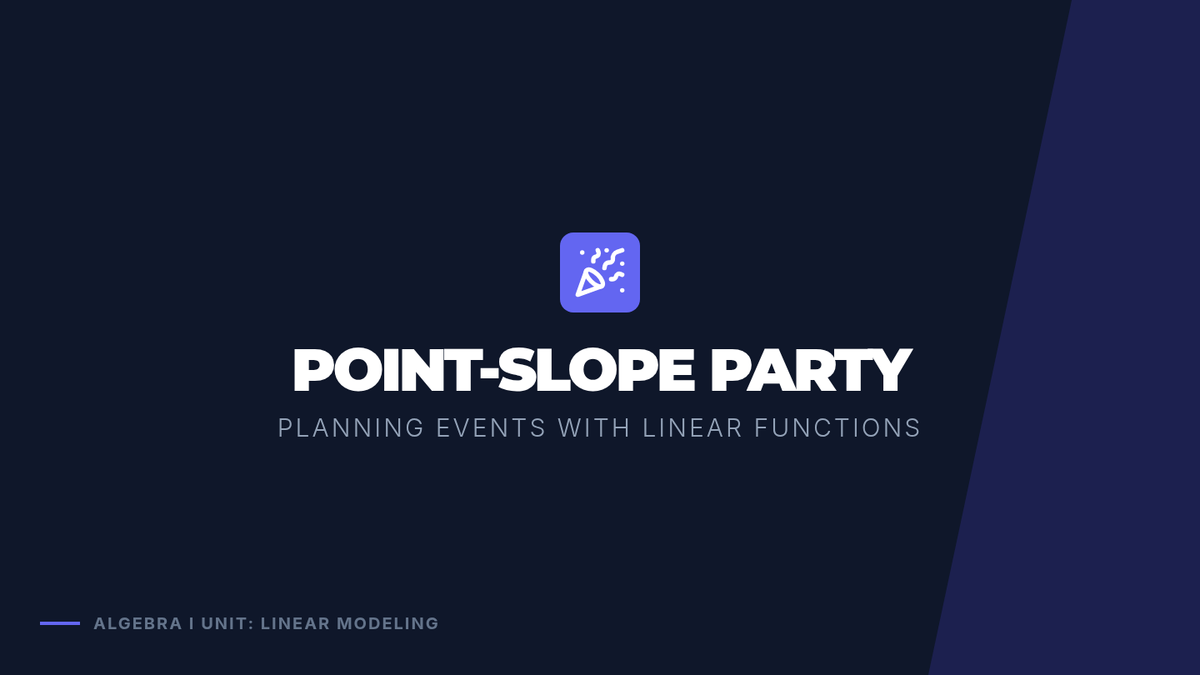 POINT-SLOPE PARTY

PLANNING EVENTS WITH LINEAR FUNCTIONS

ALGEBRA I UNIT: LINEAR MODELING